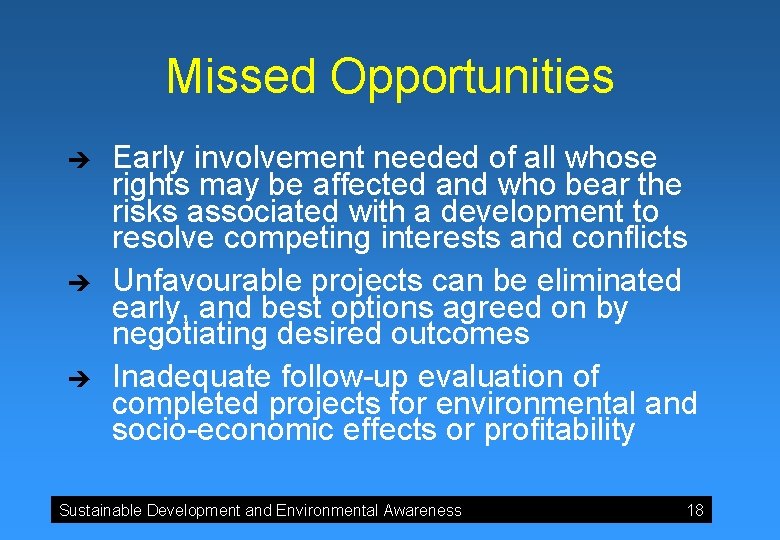 Missed Opportunities

➔ Early involvement needed of all whose rights may be affected and who bear the risks associated with a development to resolve competing interests and conflicts

➔ Unfavourable projects can be eliminated early, and best options agreed on by negotiating desired outcomes

➔ Inadequate follow-up evaluation of completed projects for environmental and socio-economic effects or profitability

Sustainable Development and Environmental Awareness 18